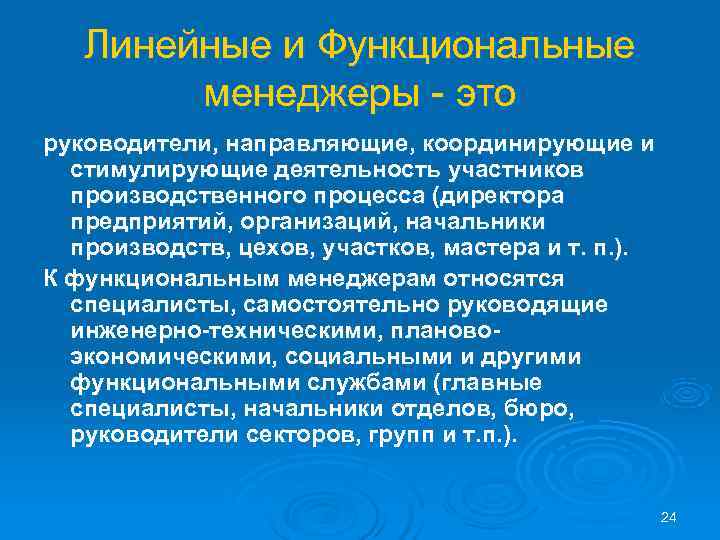 Линейные и Функциональные менеджеры - это

руководители, направляющие, координирующие и стимулирующие деятельность участников производственного процесса (директора предприятий, организаций, начальники производств, цехов, участков, мастера и т. п.).

К функциональным менеджерам относятся специалисты, самостоятельно руководящие инженерно-техническими, планово-экономическими, социальными и другими функциональными службами (главные специалисты, начальники отделов, бюро, руководители секторов, групп и т.п.).

24